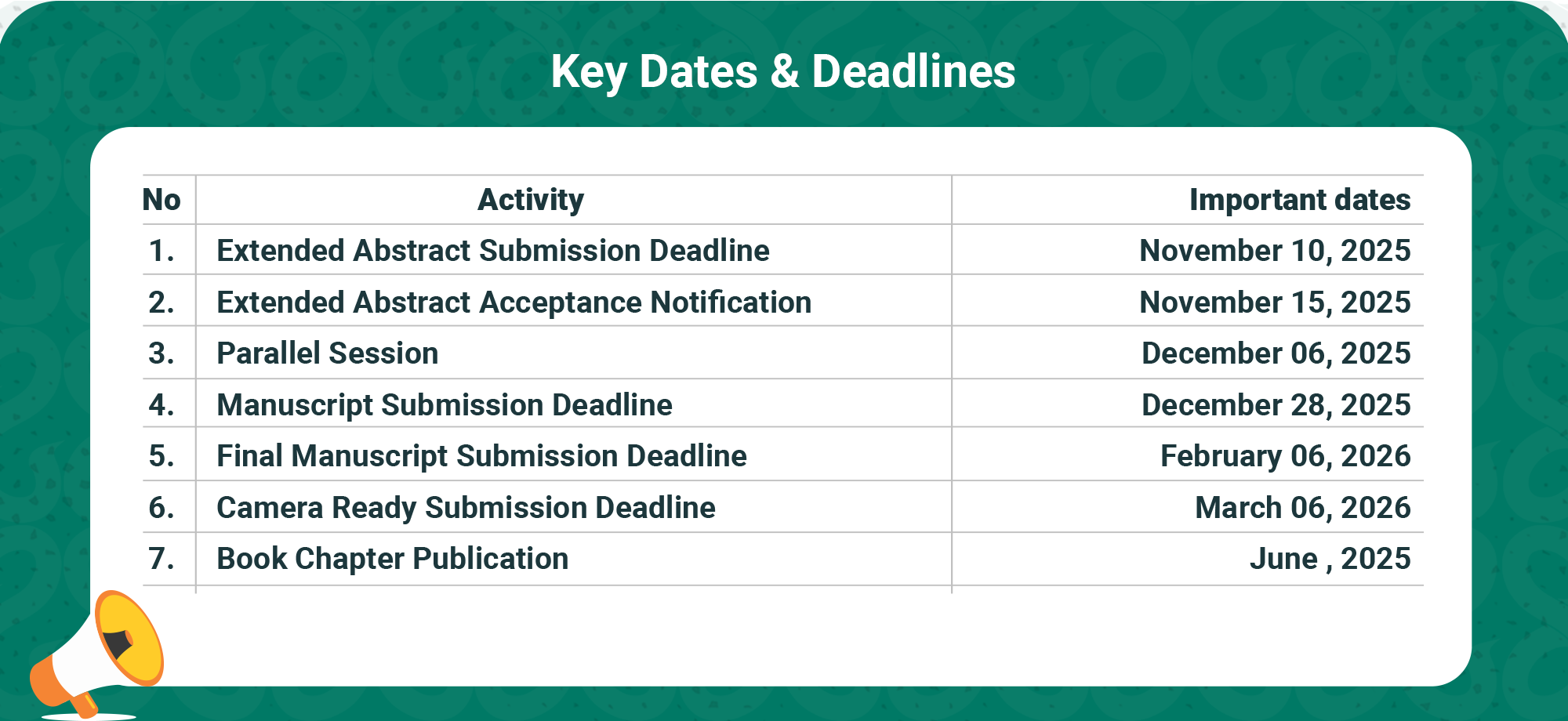 Key Dates & Deadlines

| No | Activity | Important dates |
|---|---|---|
| 1. | Extended Abstract Submission Deadline | November 10, 2025 |
| 2. | Extended Abstract Acceptance Notification | November 15, 2025 |
| 3. | Parallel Session | December 06, 2025 |
| 4. | Manuscript Submission Deadline | December 28, 2025 |
| 5. | Final Manuscript Submission Deadline | February 06, 2026 |
| 6. | Camera Ready Submission Deadline | March 06, 2026 |
| 7. | Book Chapter Publication | June , 2025 |